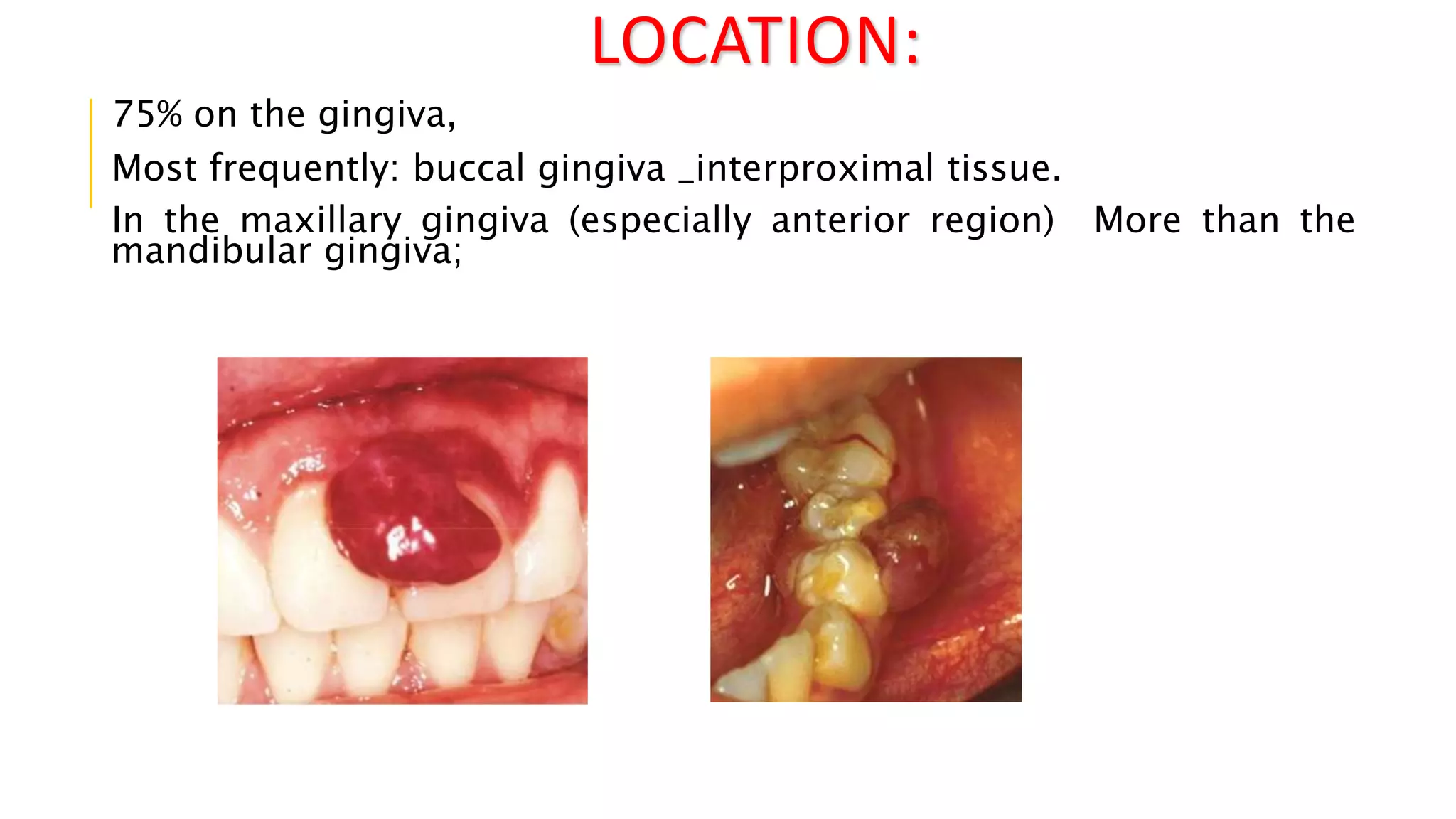 LOCATION:

75% on the gingiva,

Most frequently: buccal gingiva _interproximal tissue.

In the maxillary gingiva (especially anterior region) More than the mandibular gingiva;